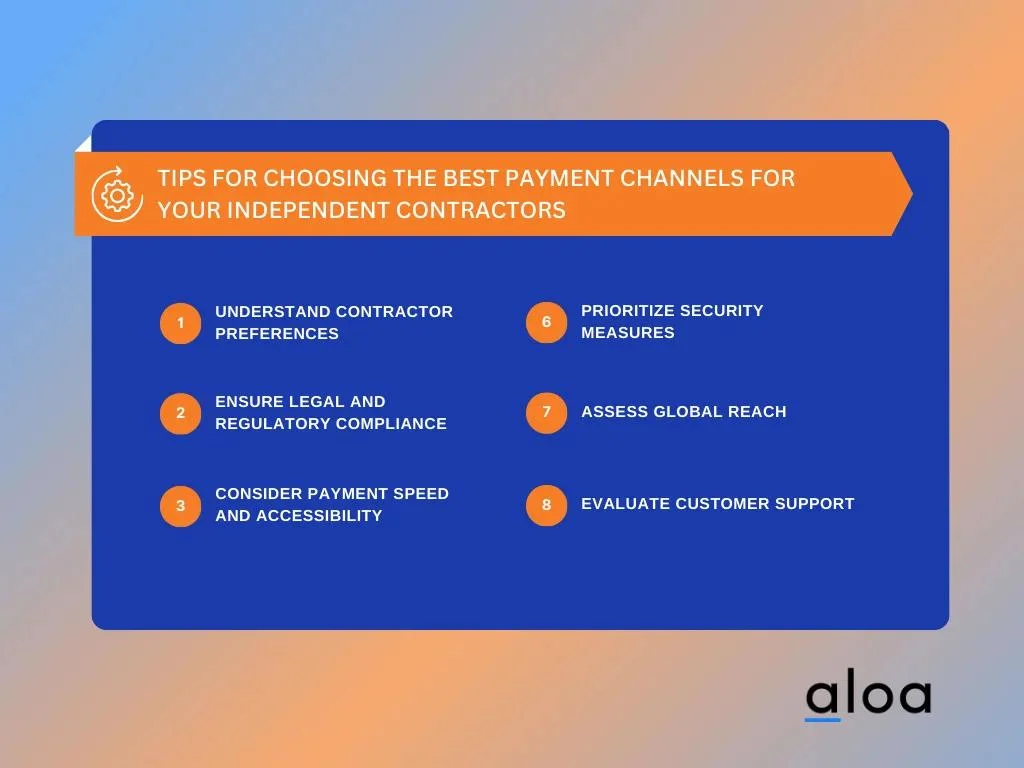 TIPS FOR CHOOSING THE BEST PAYMENT CHANNELS FOR YOUR INDEPENDENT CONTRACTORS

1 UNDERSTAND CONTRACTOR PREFERENCES

2 ENSURE LEGAL AND REGULATORY COMPLIANCE

3 CONSIDER PAYMENT SPEED AND ACCESSIBILITY

6 PRIORITIZE SECURITY MEASURES

7 ASSESS GLOBAL REACH

8 EVALUATE CUSTOMER SUPPORT

aloa